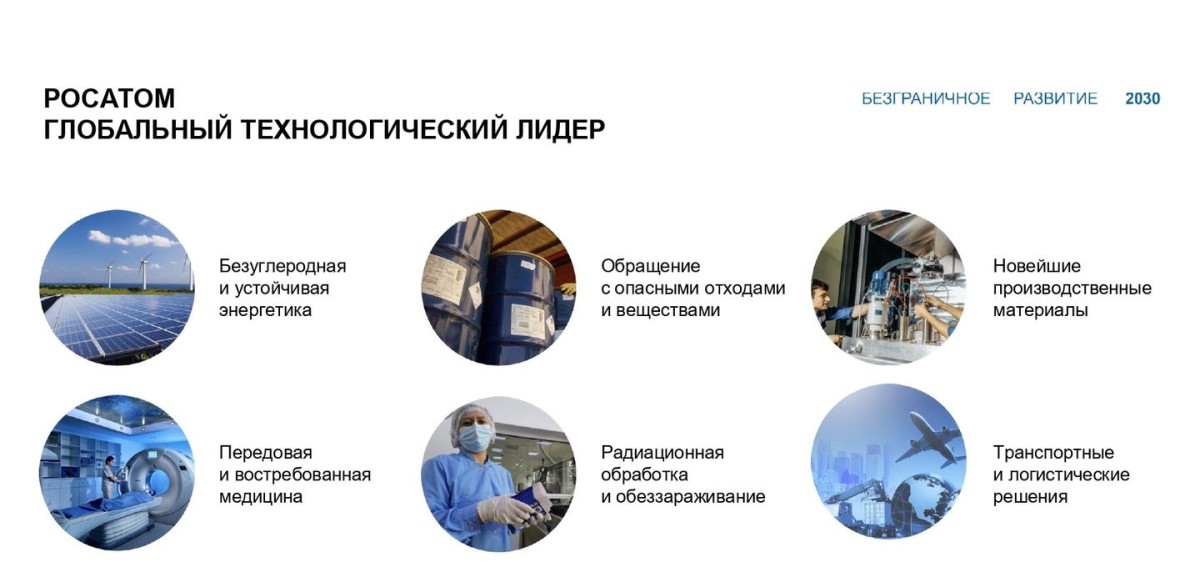 РОСАТОМ
ГЛОБАЛЬНЫЙ ТЕХНОЛОГИЧЕСКИЙ ЛИДЕР

БЕЗГРАНИЧНОЕ РАЗВИТИЕ 2030

Безуглеродная и устойчивая энергетика

Обращение с опасными отходами и веществами

Новейшие производственные материалы

Передовая и востребованная медицина

Радиационная обработка и обеззараживание

Транспортные и логистические решения